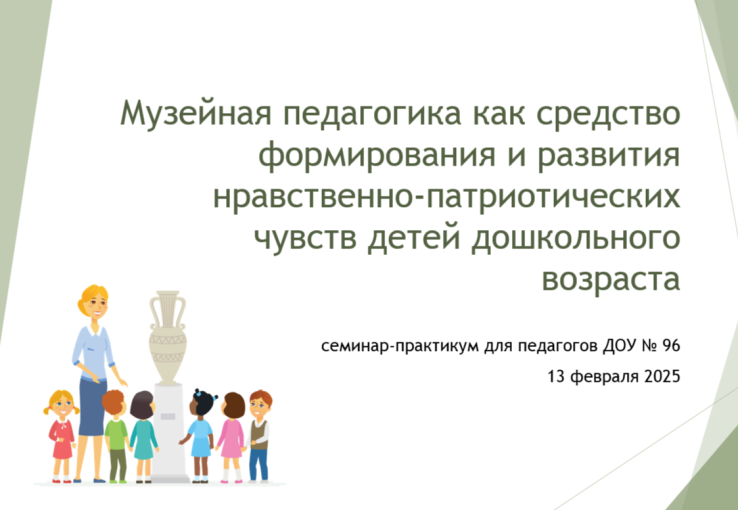 Музейная педагогика как средство формирования и развития нравственно-патриотических чувств детей дошкольного возраста

семинар-практикум для педагогов ДОУ № 96

13 февраля 2025